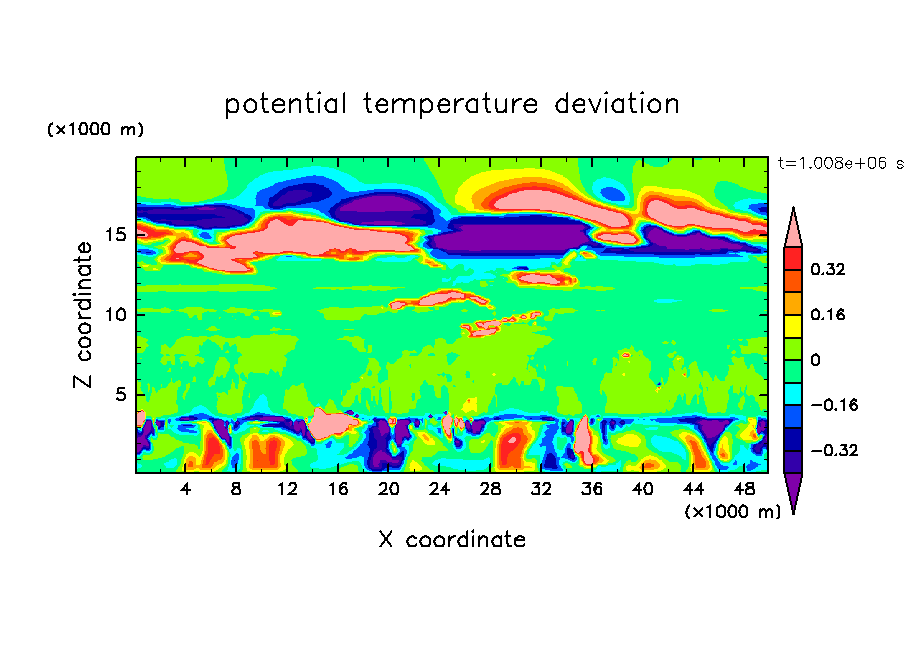 potential temperature deviation

(×1000 m)

t=1.008e+06 s

Z coordinate

15

10

5

4 8 12 16 20 24 28 32 36 40 44 48

(×1000 m)

X coordinate

0.32

0.16

0

−0.16

−0.32